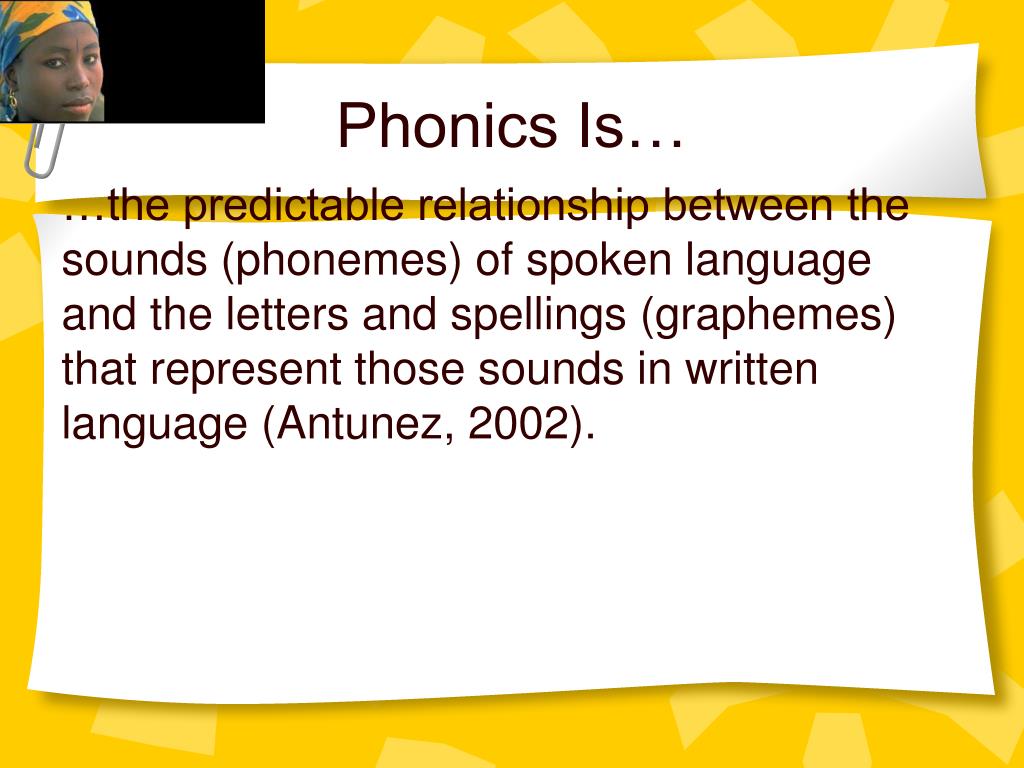 Phonics Is…

…the predictable relationship between the sounds (phonemes) of spoken language and the letters and spellings (graphemes) that represent those sounds in written language (Antunez, 2002).